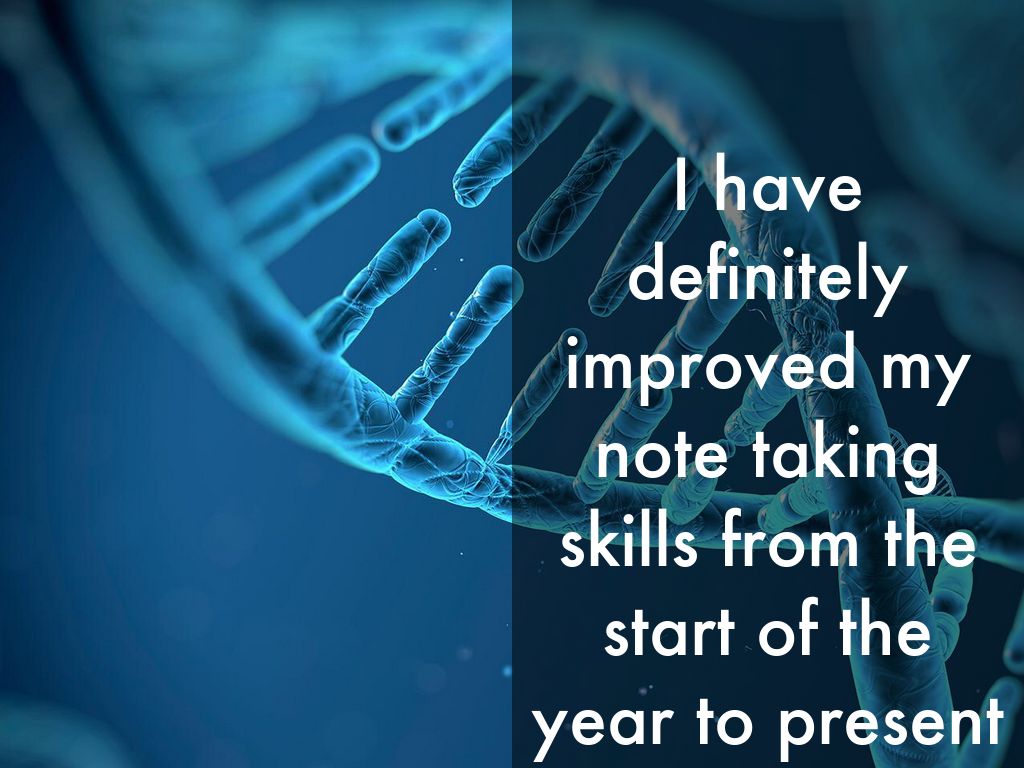 I have definitely improved my note taking skills from the start of the year to present